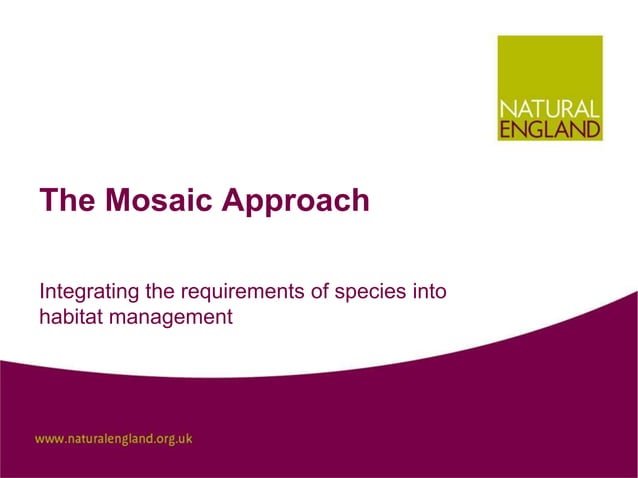 NATURAL
ENGLAND

The Mosaic Approach

Integrating the requirements of species into habitat management

www.naturalengland.org.uk